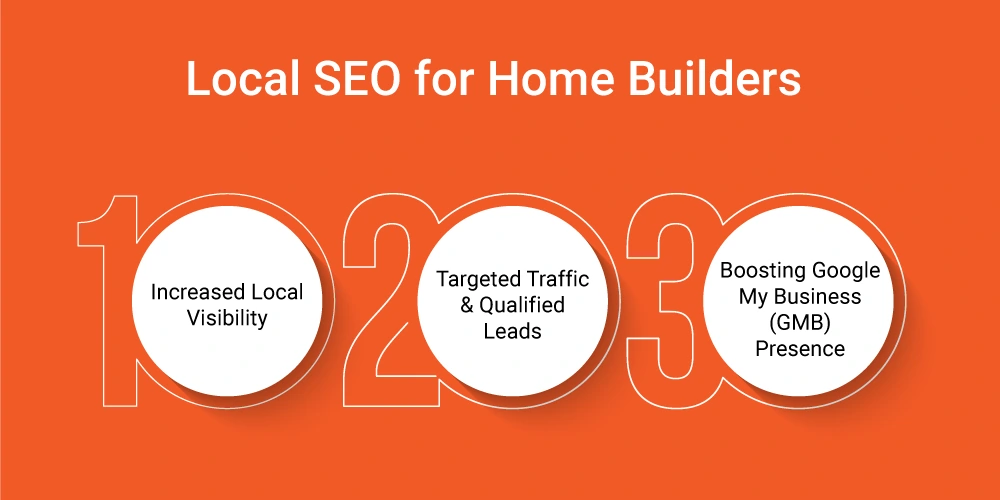 Local SEO for Home Builders

1

Increased Local Visibility

2

Targeted Traffic & Qualified Leads

3

Boosting Google My Business (GMB) Presence